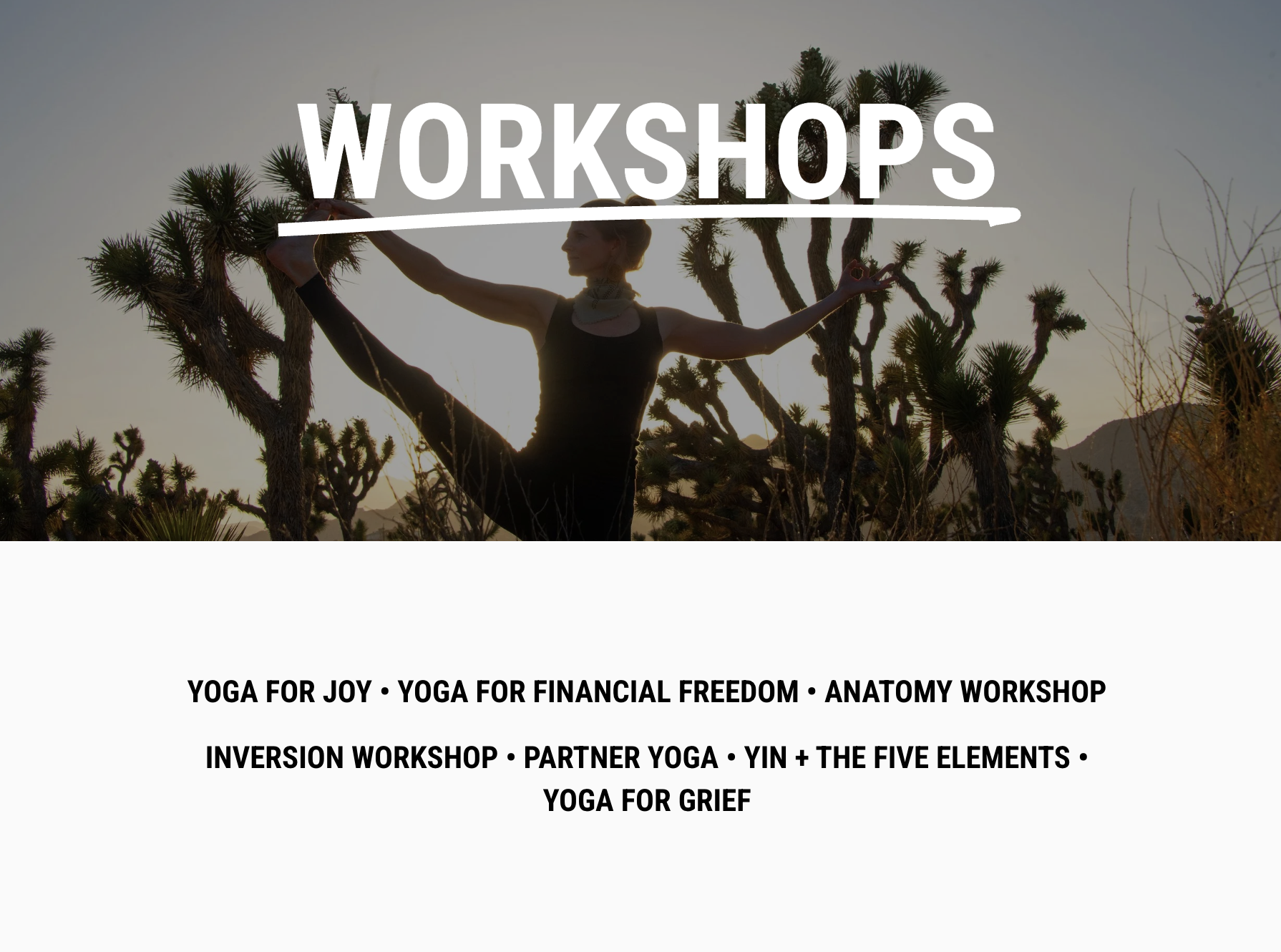 WORKSHOPS

YOGA FOR JOY • YOGA FOR FINANCIAL FREEDOM • ANATOMY WORKSHOP

INVERSION WORKSHOP • PARTNER YOGA • YIN + THE FIVE ELEMENTS • YOGA FOR GRIEF